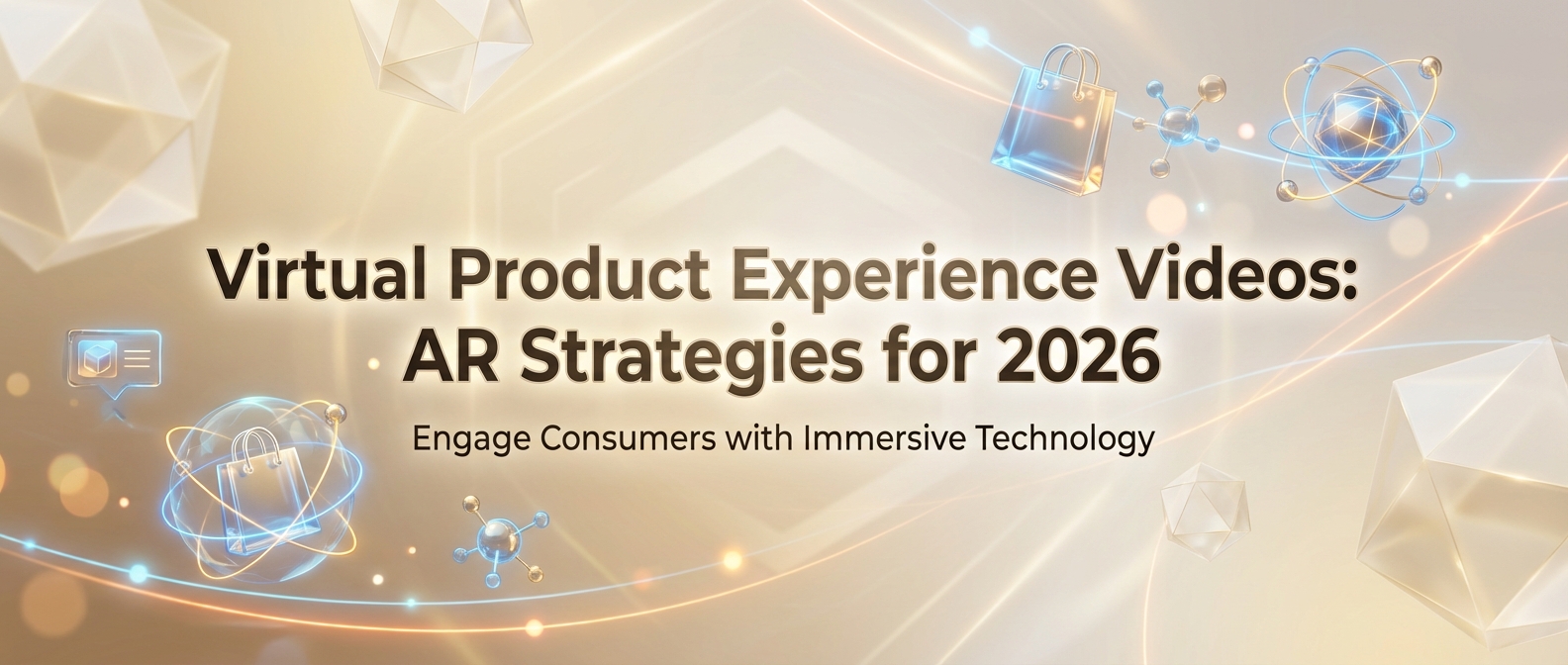 Virtual Product Experience Videos:
AR Strategies for 2026

Engage Consumers with Immersive Technology